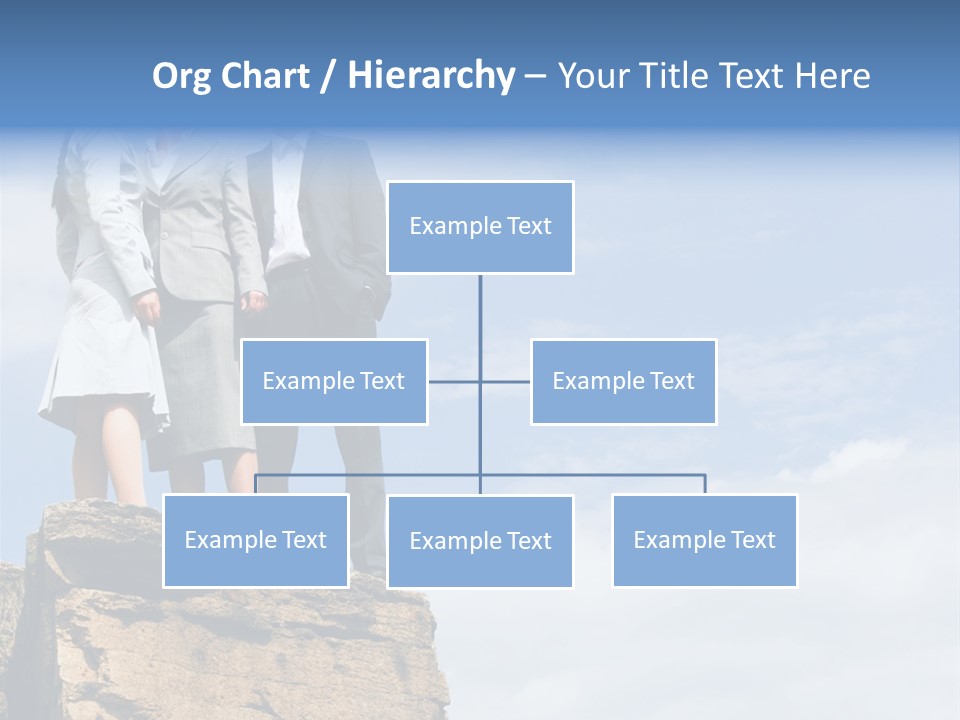 Org Chart / Hierarchy – Your Title Text Here

Example Text

Example Text

Example Text

Example Text

Example Text

Example Text